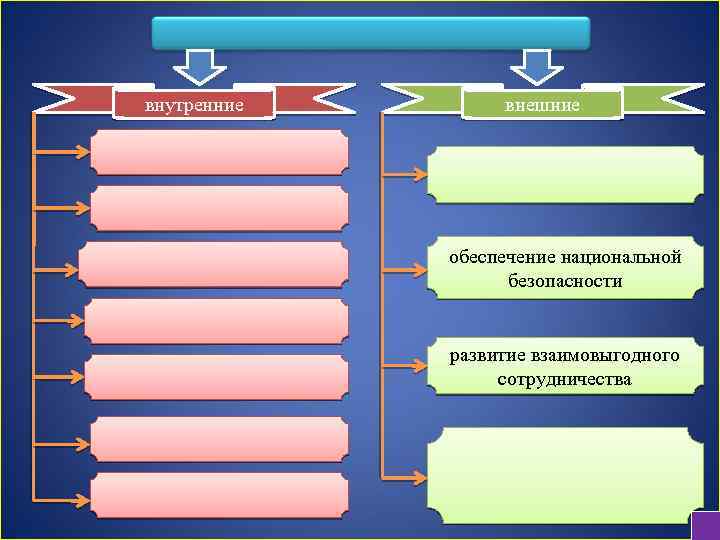 внутренние

внешние

обеспечение национальной безопасности

развитие взаимовыгодного сотрудничества